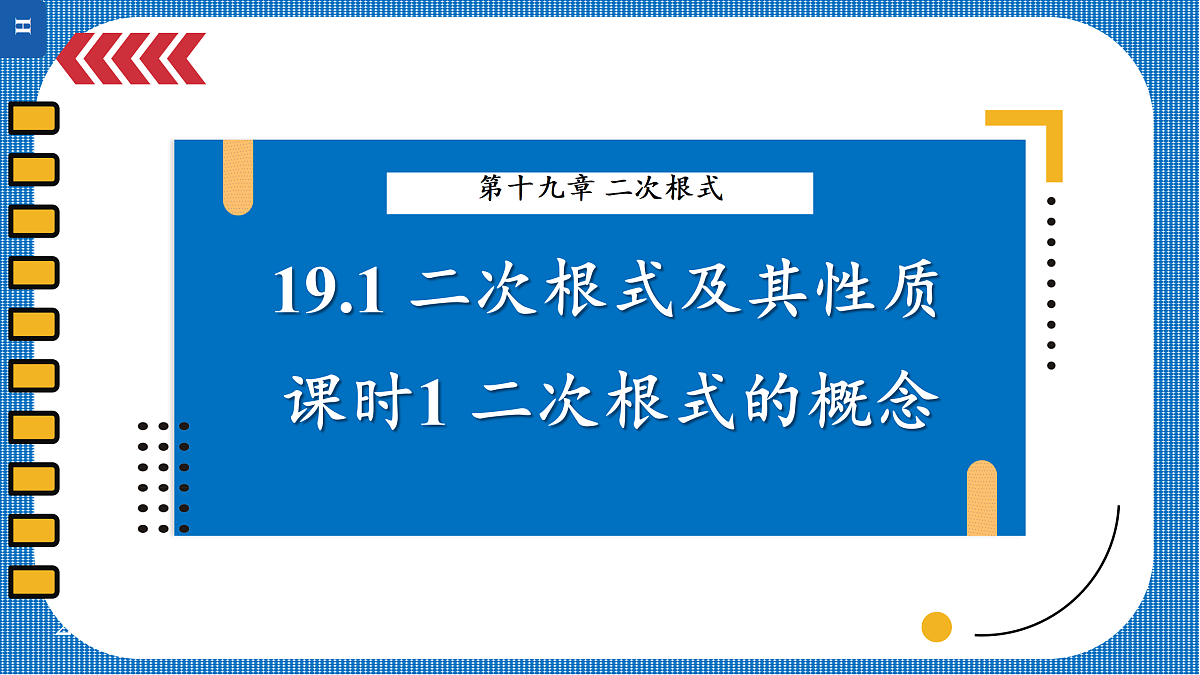 H

第十九章 二次根式

19.1 二次根式及其性质

课时1 二次根式的概念